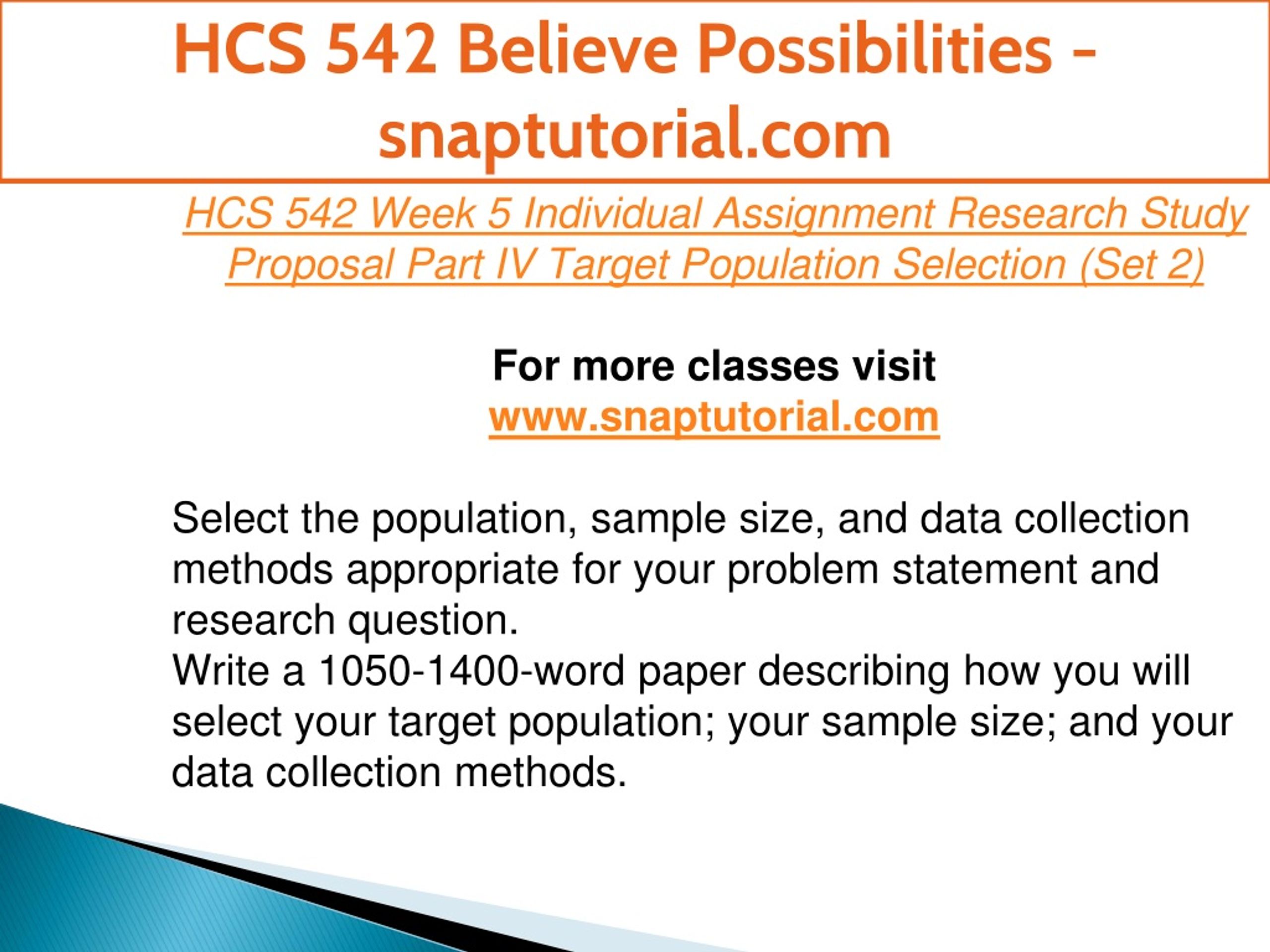 HCS 542 Believe Possibilities - snaptutorial.com

HCS 542 Week 5 Individual Assignment Research Study Proposal Part IV Target Population Selection (Set 2)

For more classes visit
www.snaptutorial.com

Select the population, sample size, and data collection methods appropriate for your problem statement and research question.
Write a 1050-1400-word paper describing how you will select your target population; your sample size; and your data collection methods.